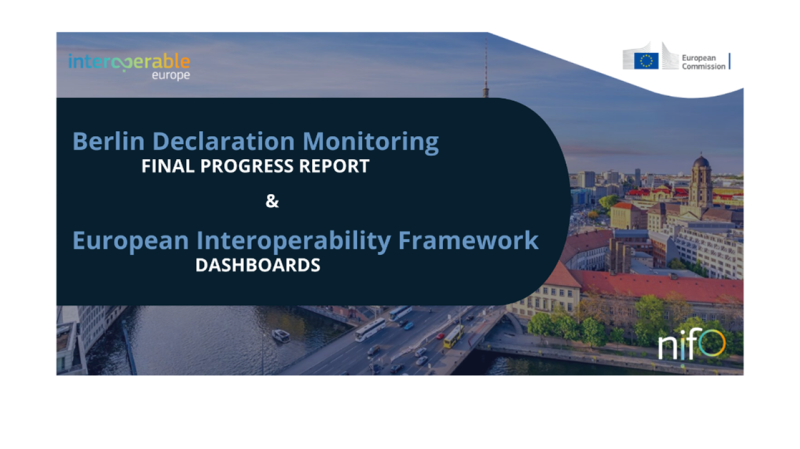 interoperable europe

European Commission

Berlin Declaration Monitoring
FINAL PROGRESS REPORT

&

European Interoperability Framework
DASHBOARDS

nifo